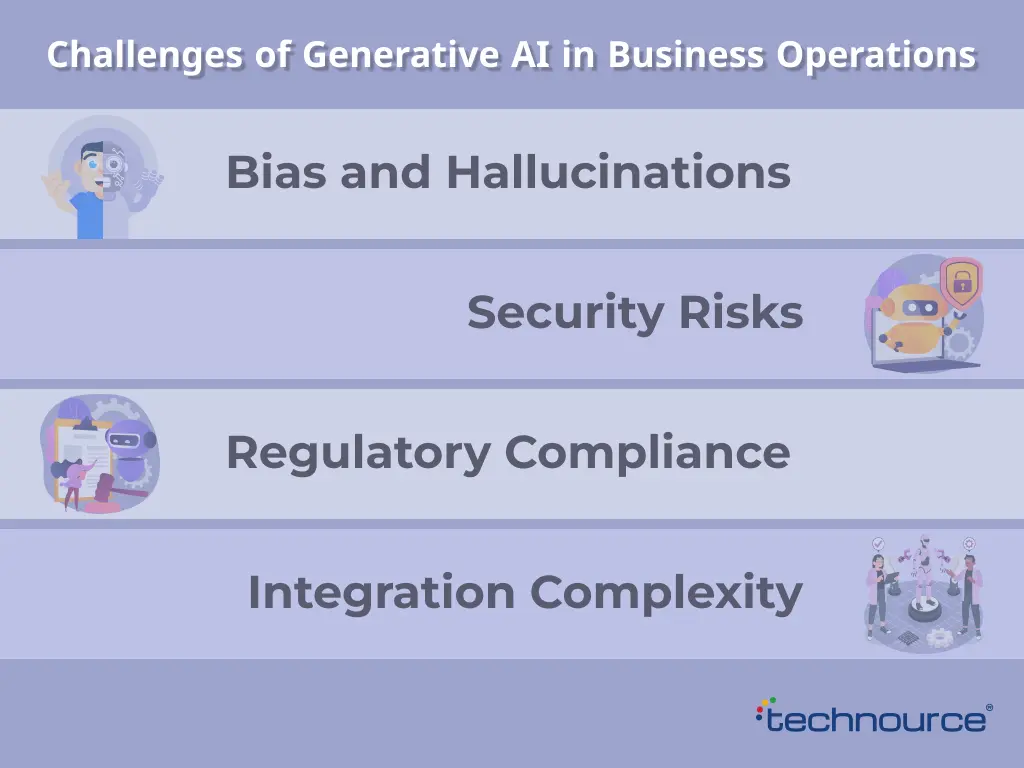 Challenges of Generative AI in Business Operations

Bias and Hallucinations

Security Risks

Regulatory Compliance

Integration Complexity

technource®